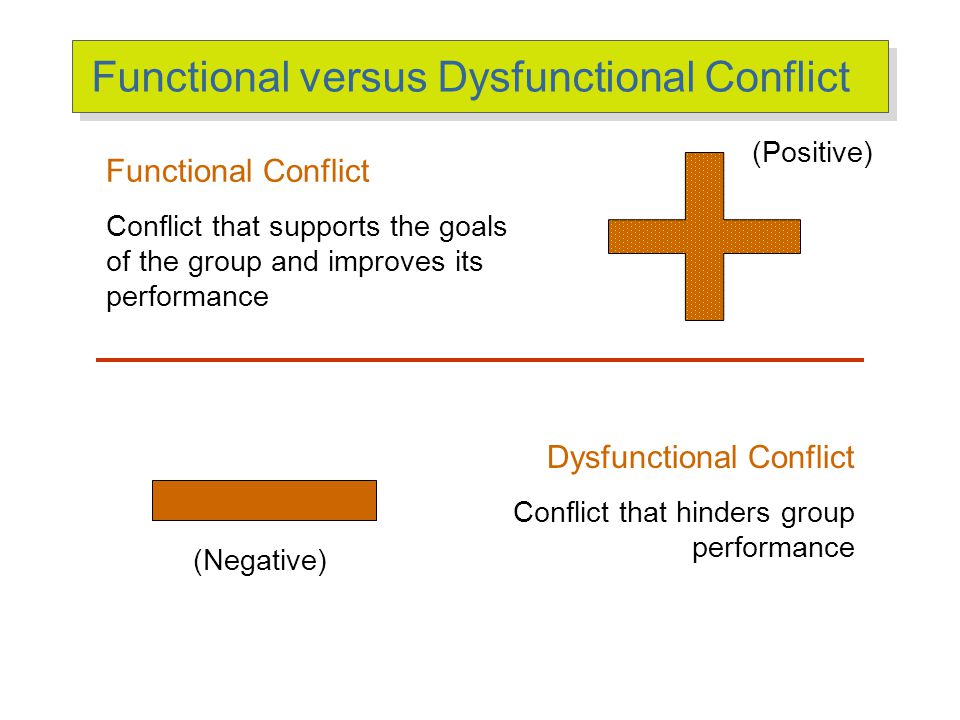 Functional versus Dysfunctional Conflict

Functional Conflict

Conflict that supports the goals of the group and improves its performance

(Positive)

Dysfunctional Conflict

Conflict that hinders group performance

(Negative)